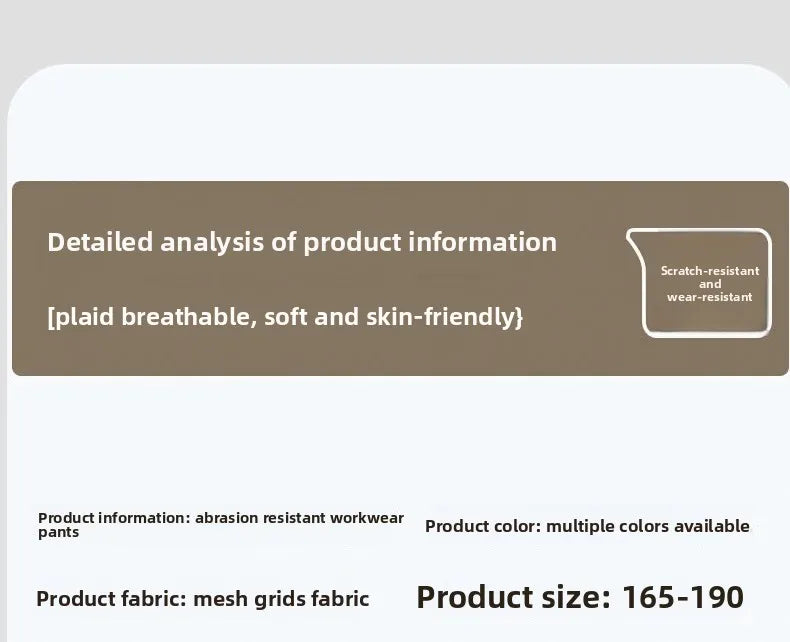 Detailed analysis of product information

[plaid breathable, soft and skin-friendly}

Scratch-resistant
and
wear-resistant

Product information: abrasion resistant workwear pants

Product color: multiple colors available

Product fabric: mesh grids fabric

Product size: 165-190